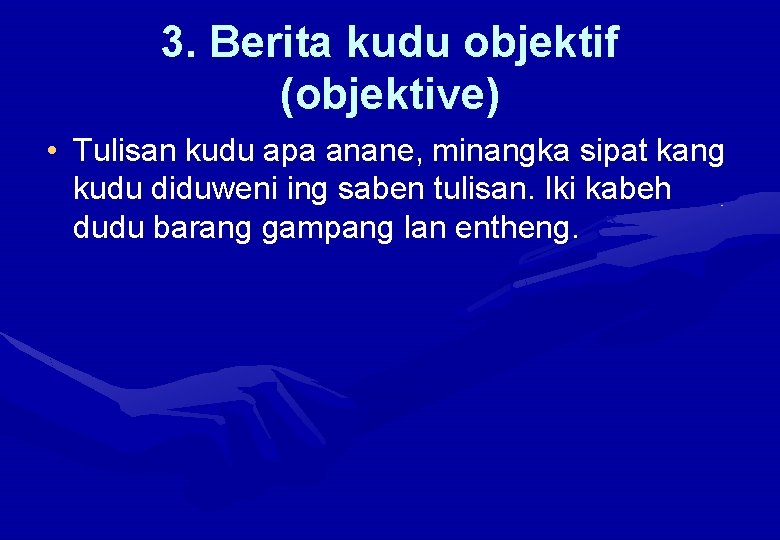 3. Berita kudu objektif (objektive)

• Tulisan kudu apa anane, minangka sipat kang kudu diduweni ing saben tulisan. Iki kabeh dudu barang gampang lan entheng.